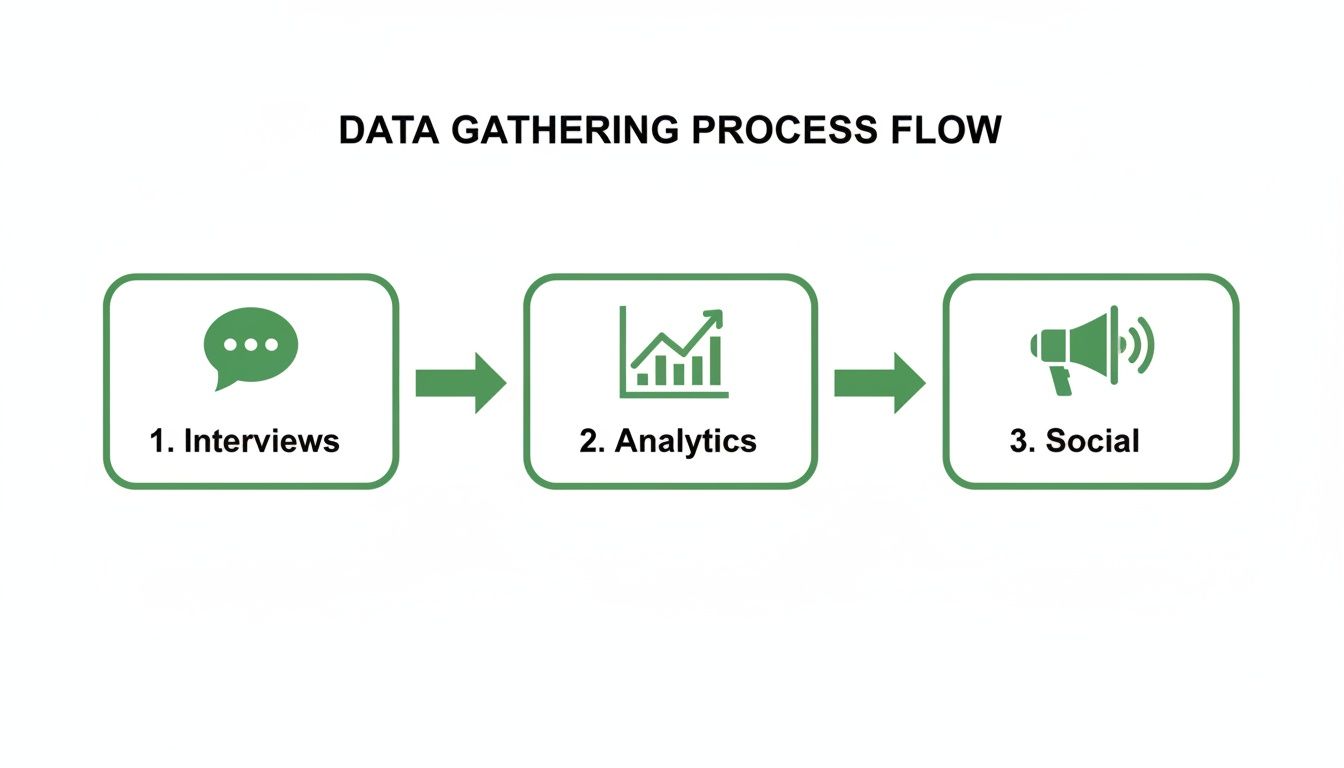 DATA GATHERING PROCESS FLOW

1. Interviews

2. Analytics

3. Social